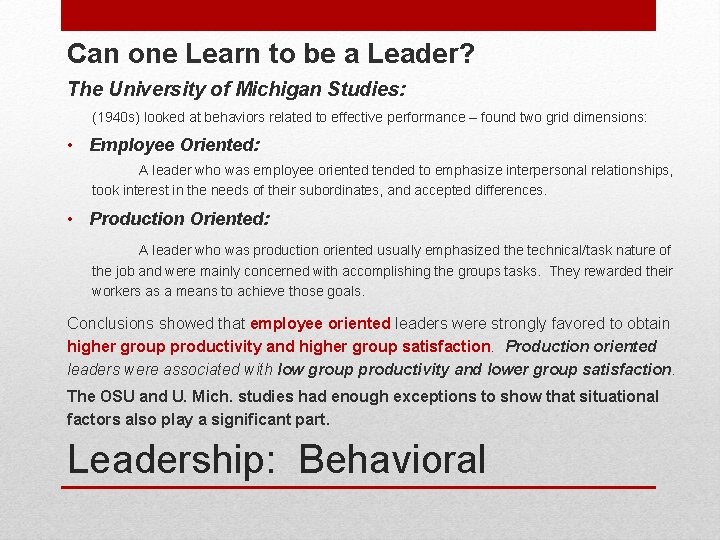 Can one Learn to be a Leader?

The University of Michigan Studies:

(1940s) looked at behaviors related to effective performance – found two grid dimensions:

• Employee Oriented:

A leader who was employee oriented tended to emphasize interpersonal relationships, took interest in the needs of their subordinates, and accepted differences.

• Production Oriented:

A leader who was production oriented usually emphasized the technical/task nature of the job and were mainly concerned with accomplishing the groups tasks. They rewarded their workers as a means to achieve those goals.

Conclusions showed that employee oriented leaders were strongly favored to obtain higher group productivity and higher group satisfaction. Production oriented leaders were associated with low group productivity and lower group satisfaction.

The OSU and U. Mich. studies had enough exceptions to show that situational factors also play a significant part.

Leadership: Behavioral